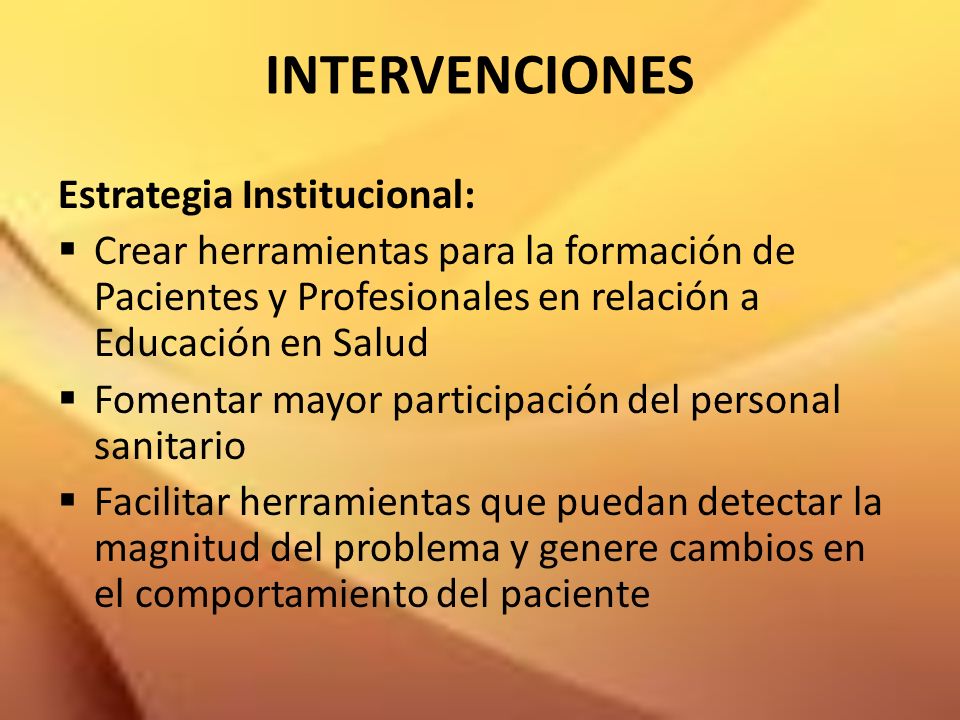 INTERVENCIONES

Estrategia Institucional:

▪ Crear herramientas para la formación de Pacientes y Profesionales en relación a Educación en Salud

▪ Fomentar mayor participación del personal sanitario

▪ Facilitar herramientas que puedan detectar la magnitud del problema y genere cambios en el comportamiento del paciente